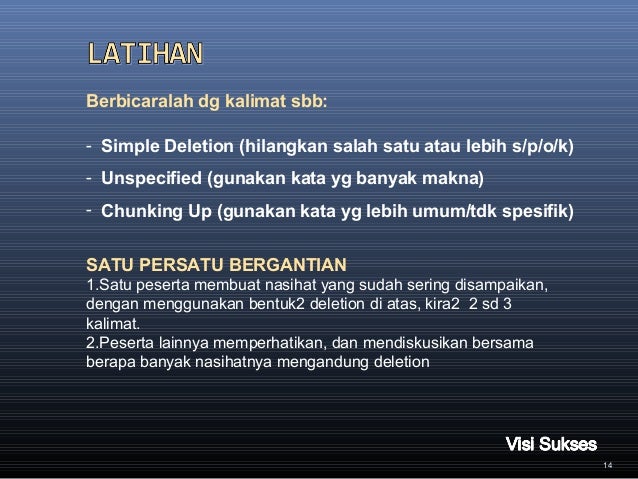 LATIHAN

Berbicaralah dg kalimat sbb:

- Simple Deletion (hilangkan salah satu atau lebih s/p/o/k)
- Unspecified (gunakan kata yg banyak makna)
- Chunking Up (gunakan kata yg lebih umum/tdk spesifik)

SATU PERSATU BERGANTIAN
1.Satu peserta membuat nasihat yang sudah sering disampaikan, dengan menggunakan bentuk2 deletion di atas, kira2 2 sd 3 kalimat.
2.Peserta lainnya memperhatikan, dan mendiskusikan bersama berapa banyak nasihatnya mengandung deletion

Visi Sukses

14